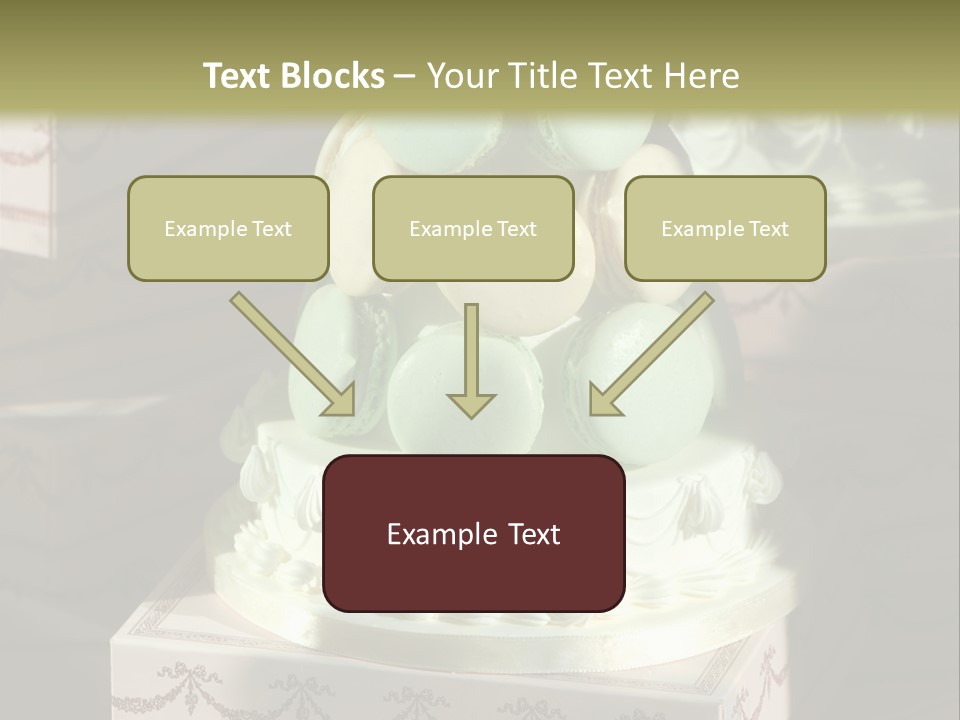 Text Blocks – Your Title Text Here

Example Text

Example Text

Example Text

Example Text